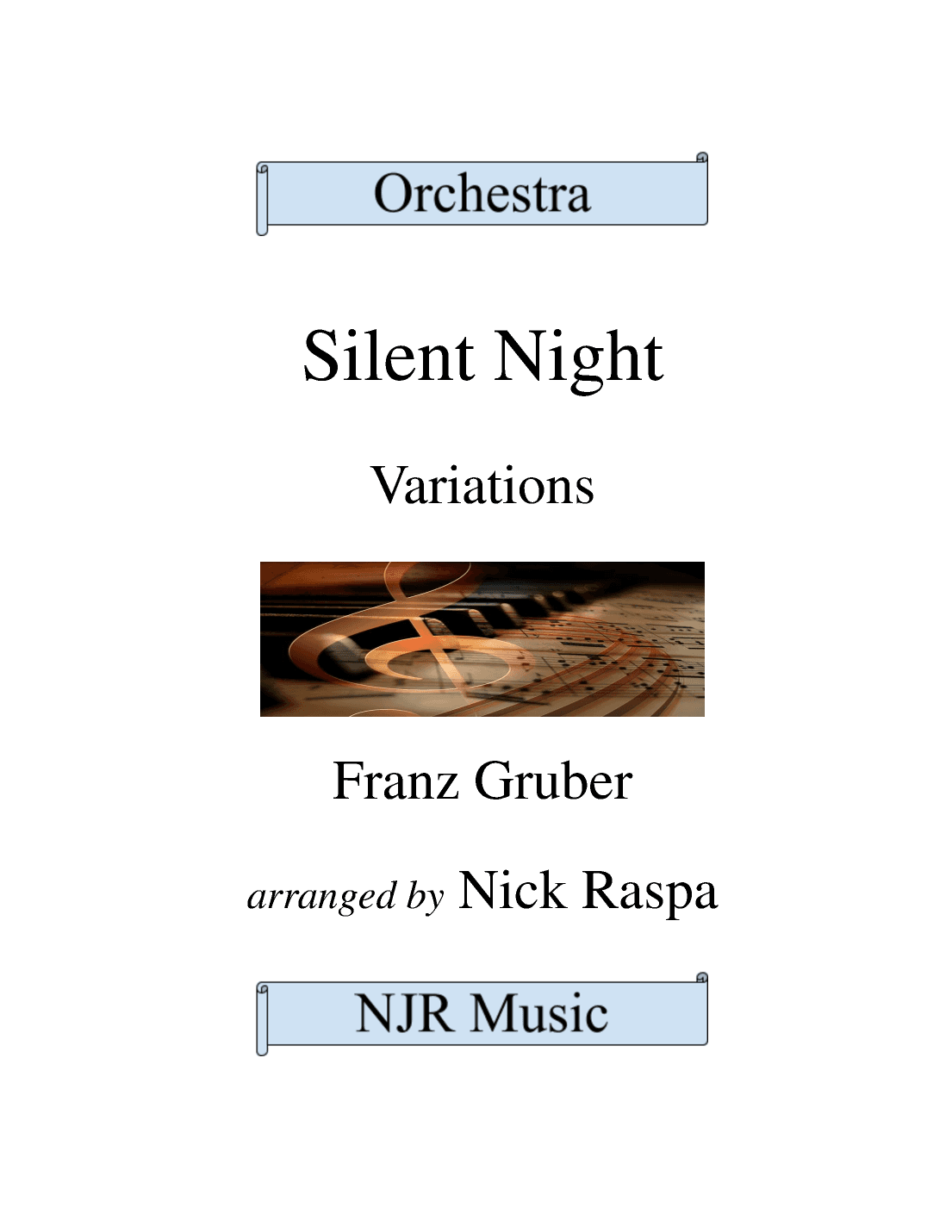 Orchestra

Silent Night

Variations

Franz Gruber

arranged by Nick Raspa

NJR Music